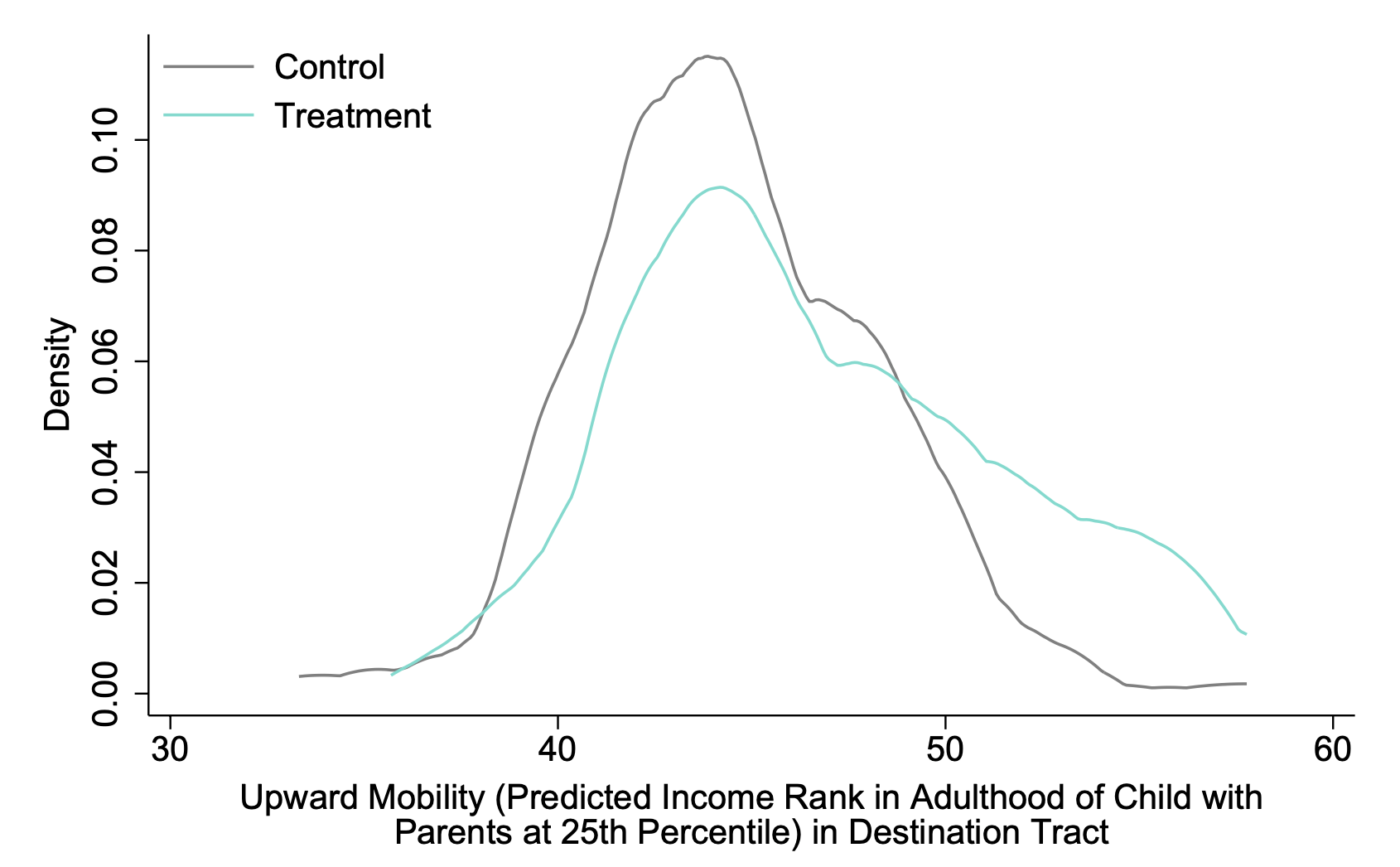 Control
Treatment

Density

0.10
0.08
0.06
0.04
0.02
0.00

30
40
50
60

Upward Mobility (Predicted Income Rank in Adulthood of Child with Parents at 25th Percentile) in Destination Tract